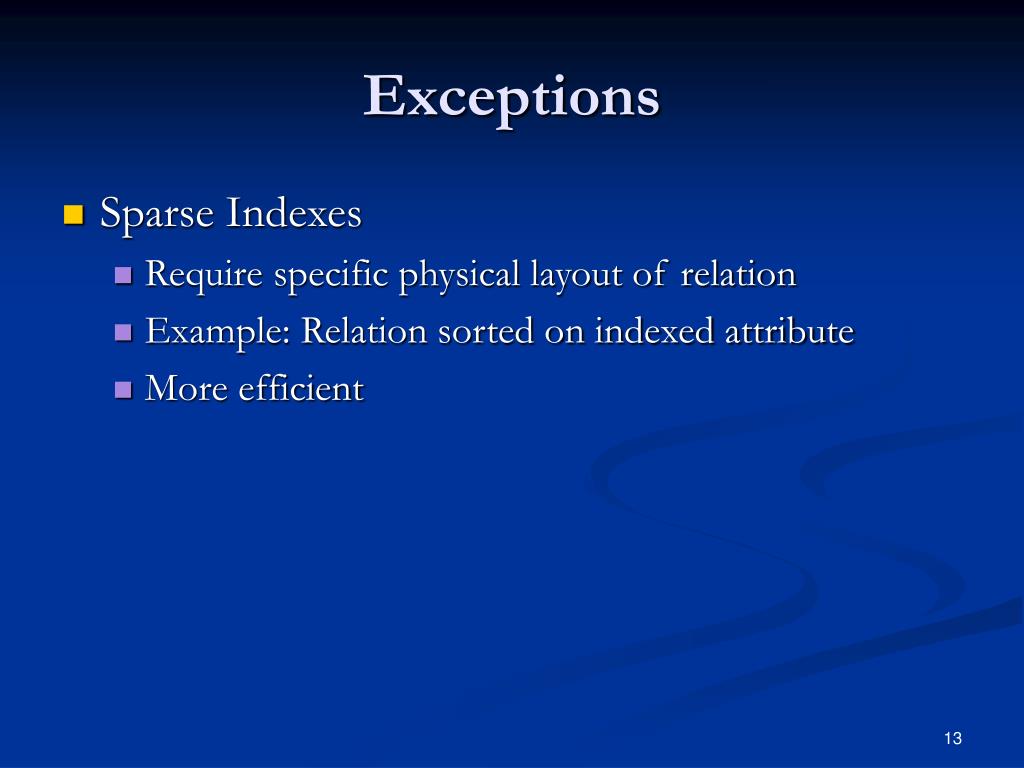 Exceptions

Sparse Indexes
Require specific physical layout of relation
Example: Relation sorted on indexed attribute
More efficient

13